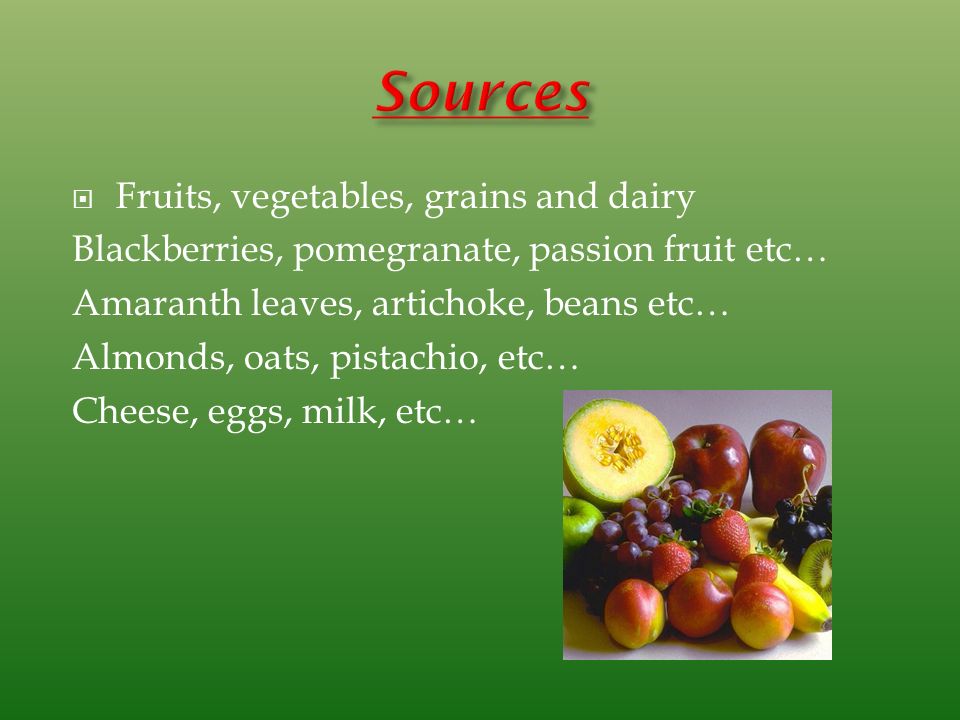 Sources

Fruits, vegetables, grains and dairy
Blackberries, pomegranate, passion fruit etc…
Amaranth leaves, artichoke, beans etc…
Almonds, oats, pistachio, etc…
Cheese, eggs, milk, etc…